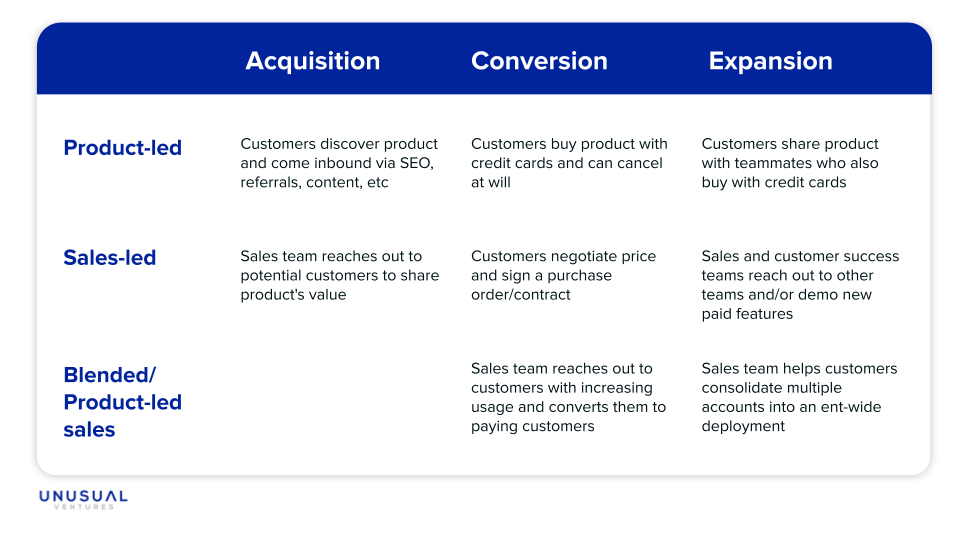 | | Acquisition | Conversion | Expansion |
|---|---|---|---|
| Product-led | Customers discover product and come inbound via SEO, referrals, content, etc | Customers buy product with credit cards and can cancel at will | Customers share product with teammates who also buy with credit cards |
| Sales-led | Sales team reaches out to potential customers to share product's value | Customers negotiate price and sign a purchase order/contract | Sales and customer success teams reach out to other teams and/or demo new paid features |
| Blended/ Product-led sales | | Sales team reaches out to customers with increasing usage and converts them to paying customers | Sales team helps customers consolidate multiple accounts into an ent-wide deployment |

UNUSUAL
VENTURES